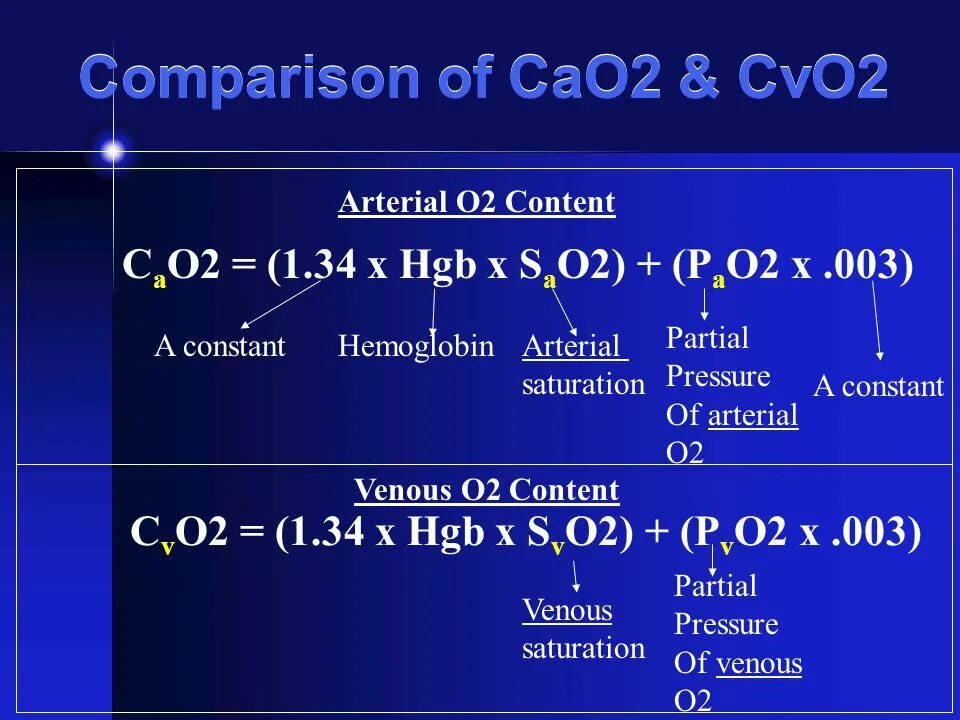 Comparison of CaO2 & CvO2

Arterial O2 Content

$C_aO2 = (1.34 \times Hgb \times S_aO2) + (P_aO2 \times .003)$

A constant

Hemoglobin

Arterial saturation

Partial Pressure Of arterial O2

A constant

Venous O2 Content

$C_vO2 = (1.34 \times Hgb \times S_vO2) + (P_vO2 \times .003)$

Venous saturation

Partial Pressure Of venous O2